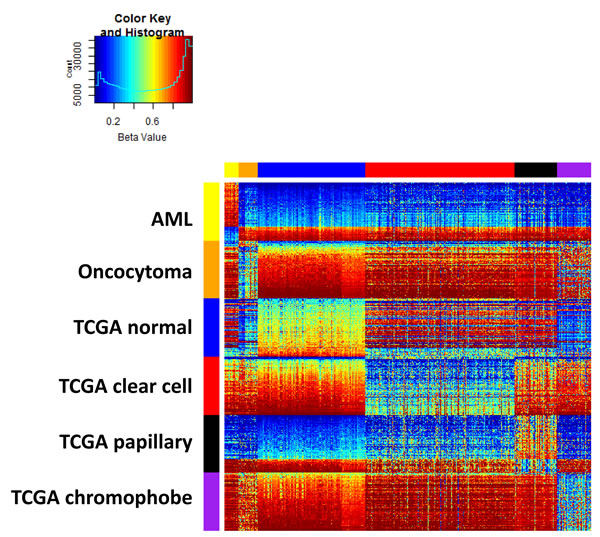 Color Key and Histogram

Count

5000

30000

0.2

0.6

Beta Value

AML

Oncocytoma

TCGA normal

TCGA clear cell

TCGA papillary

TCGA chromophobe